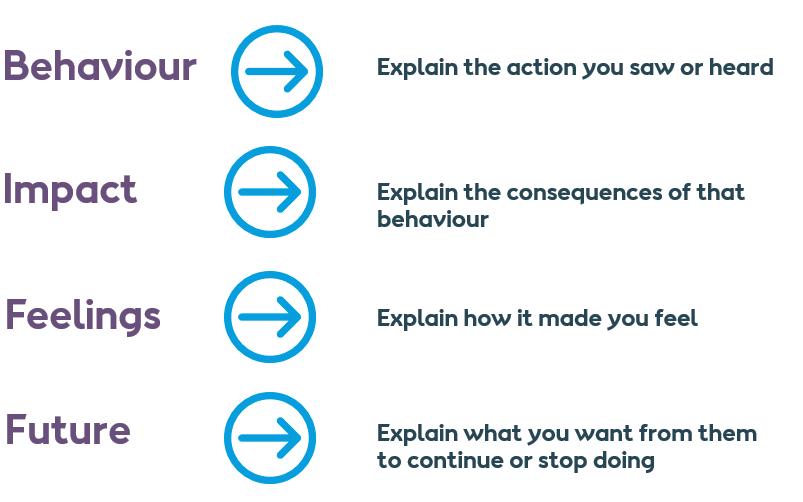 Behaviour

Explain the action you saw or heard

Impact

Explain the consequences of that behaviour

Feelings

Explain how it made you feel

Future

Explain what you want from them to continue or stop doing